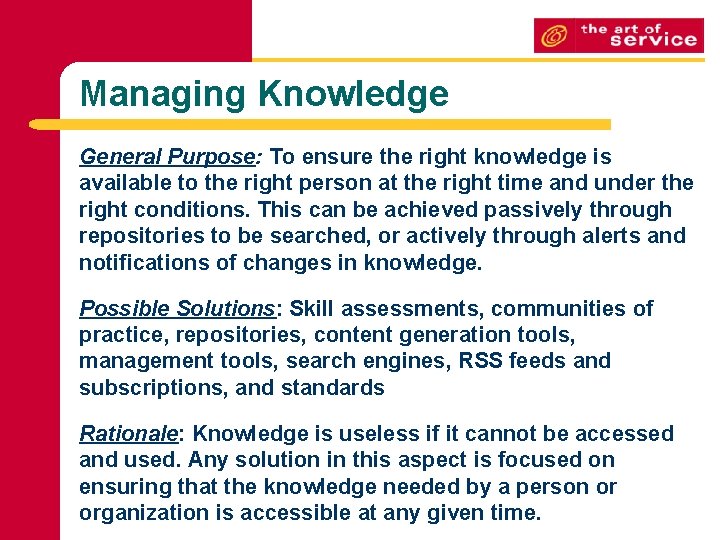 the art of service

Managing Knowledge

General Purpose: To ensure the right knowledge is available to the right person at the right time and under the right conditions. This can be achieved passively through repositories to be searched, or actively through alerts and notifications of changes in knowledge.

Possible Solutions: Skill assessments, communities of practice, repositories, content generation tools, management tools, search engines, RSS feeds and subscriptions, and standards

Rationale: Knowledge is useless if it cannot be accessed and used. Any solution in this aspect is focused on ensuring that the knowledge needed by a person or organization is accessible at any given time.